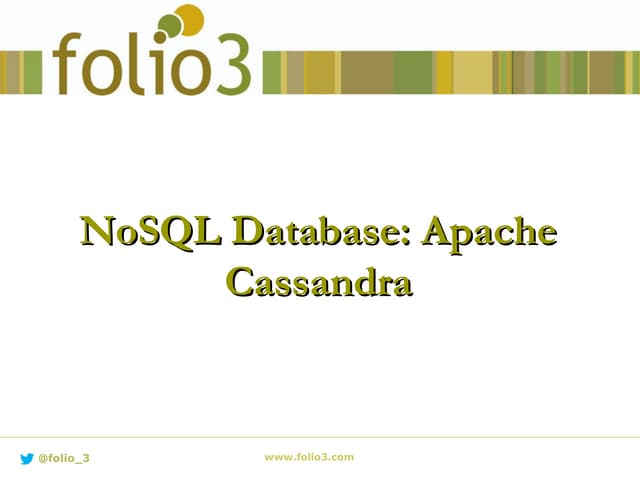 folio3

NoSQL Database: Apache Cassandra

@folio_3

www.folio3.com